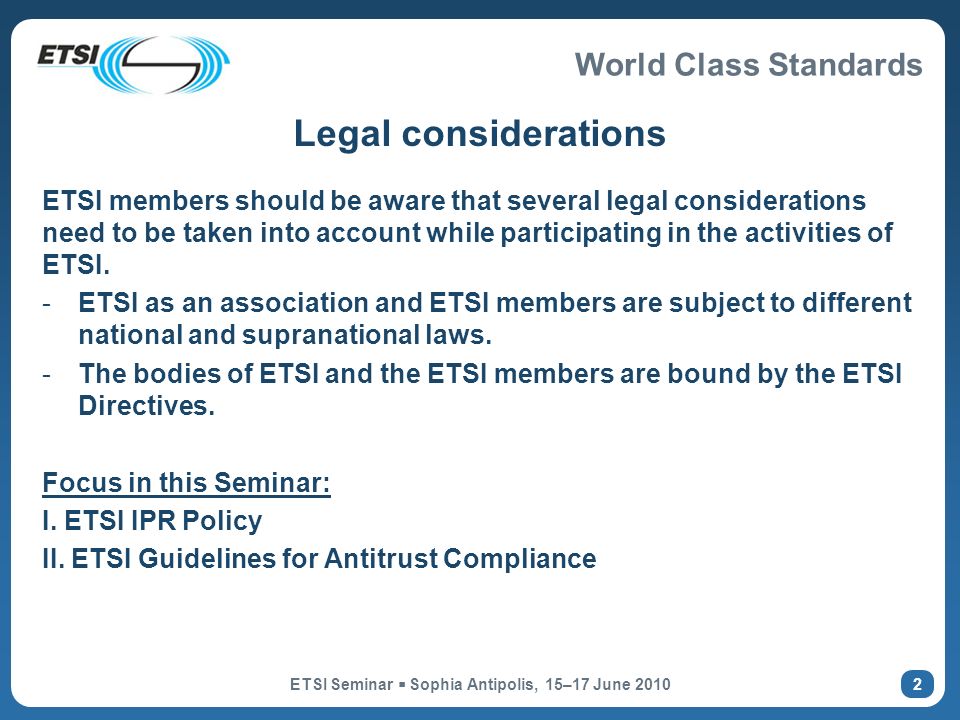 ETSI

World Class Standards

Legal considerations

ETSI members should be aware that several legal considerations need to be taken into account while participating in the activities of ETSI.

- ETSI as an association and ETSI members are subject to different national and supranational laws.
- The bodies of ETSI and the ETSI members are bound by the ETSI Directives.

Focus in this Seminar:
I. ETSI IPR Policy
II. ETSI Guidelines for Antitrust Compliance

ETSI Seminar ▪ Sophia Antipolis, 15–17 June 2010

2